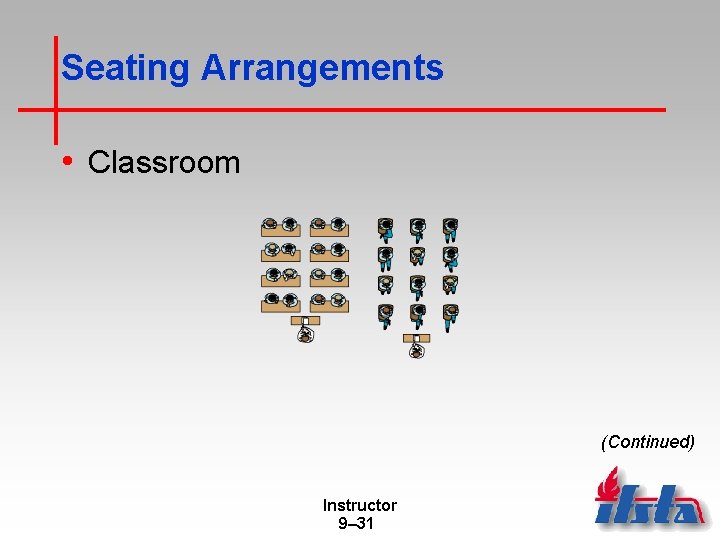 Seating Arrangements

• Classroom

(Continued)

Instructor
9–31

ifsta